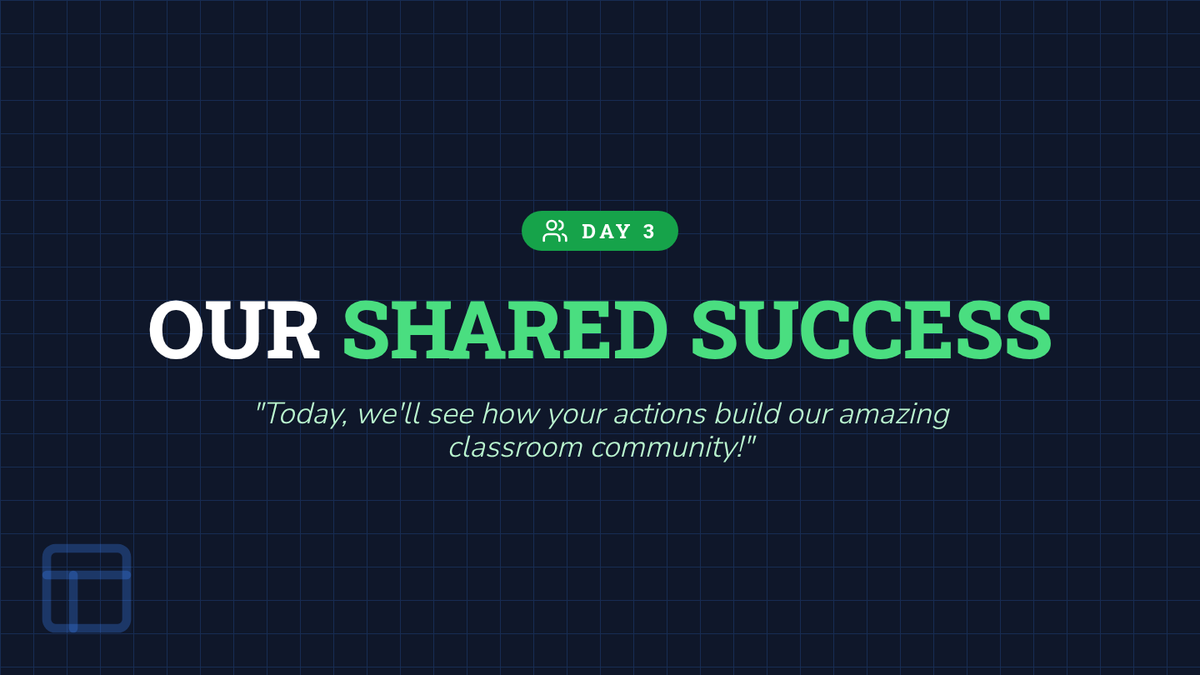 DAY 3

OUR SHARED SUCCESS

"Today, we'll see how your actions build our amazing classroom community!"